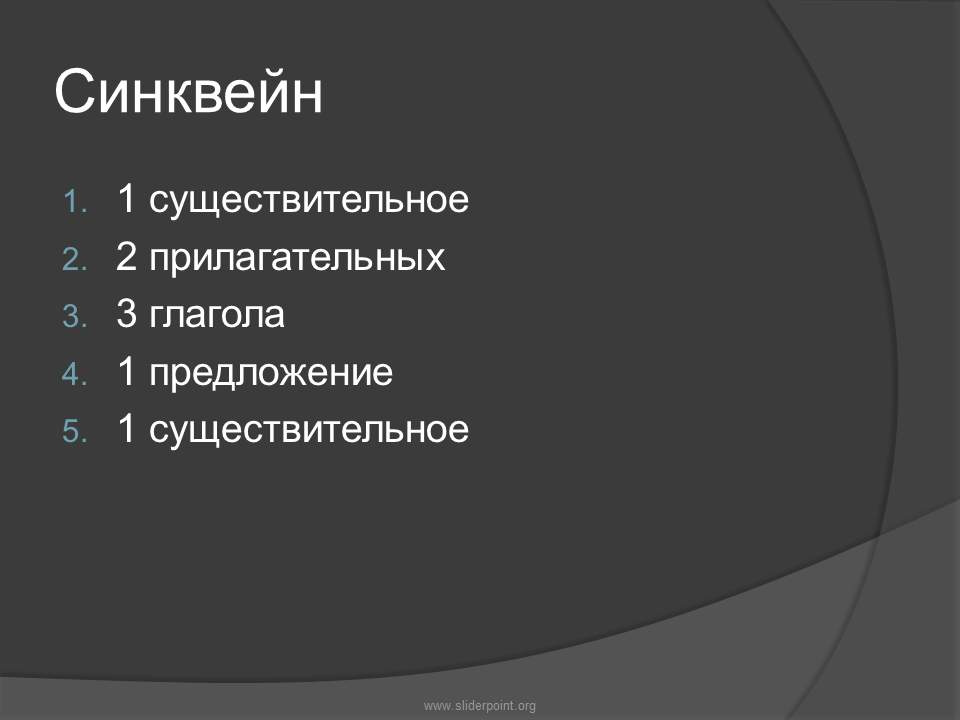 Синквейн

1. 1 существительное
2. 2 прилагательных
3. 3 глагола
4. 1 предложение
5. 1 существительное

www.sliderpoint.org